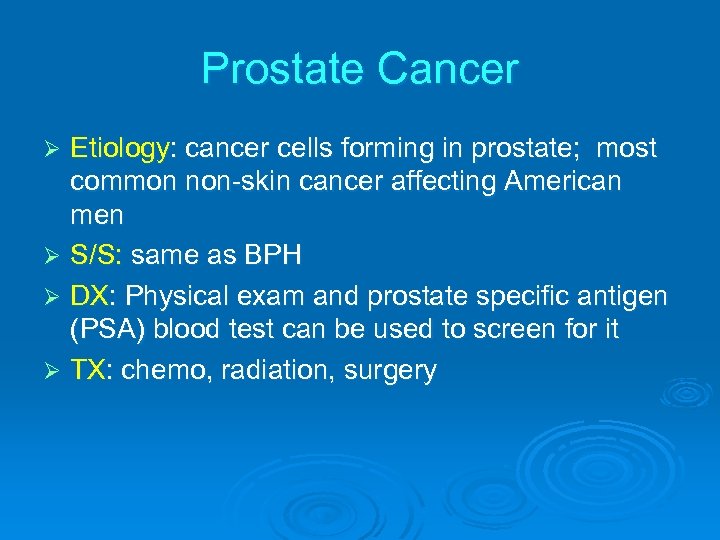 Prostate Cancer

➢ Etiology: cancer cells forming in prostate; most common non-skin cancer affecting American men

➢ S/S: same as BPH

➢ DX: Physical exam and prostate specific antigen (PSA) blood test can be used to screen for it

➢ TX: chemo, radiation, surgery